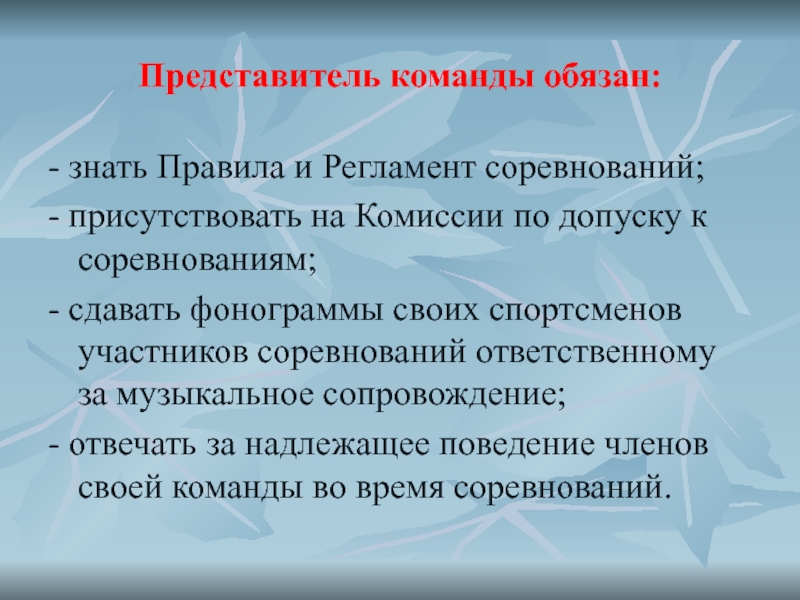 Представитель команды обязан:

- знать Правила и Регламент соревнований;

- присутствовать на Комиссии по допуску к соревнованиям;

- сдавать фонограммы своих спортсменов участников соревнований ответственному за музыкальное сопровождение;

- отвечать за надлежащее поведение членов своей команды во время соревнований.